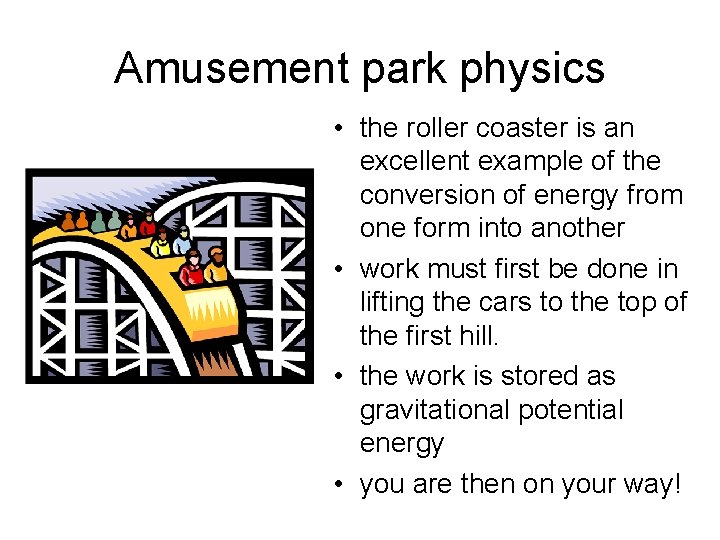 Amusement park physics

• the roller coaster is an excellent example of the conversion of energy from one form into another
• work must first be done in lifting the cars to the top of the first hill.
• the work is stored as gravitational potential energy
• you are then on your way!